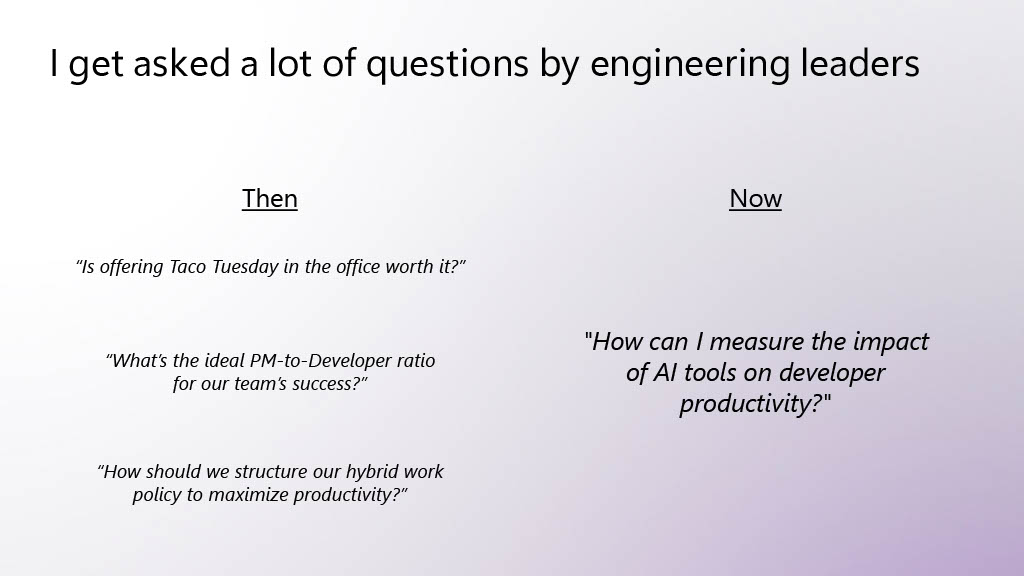 I get asked a lot of questions by engineering leaders

Then

“Is offering Taco Tuesday in the office worth it?”

“What’s the ideal PM-to-Developer ratio for our team’s success?”

“How should we structure our hybrid work policy to maximize productivity?”

Now

"How can I measure the impact of AI tools on developer productivity?"